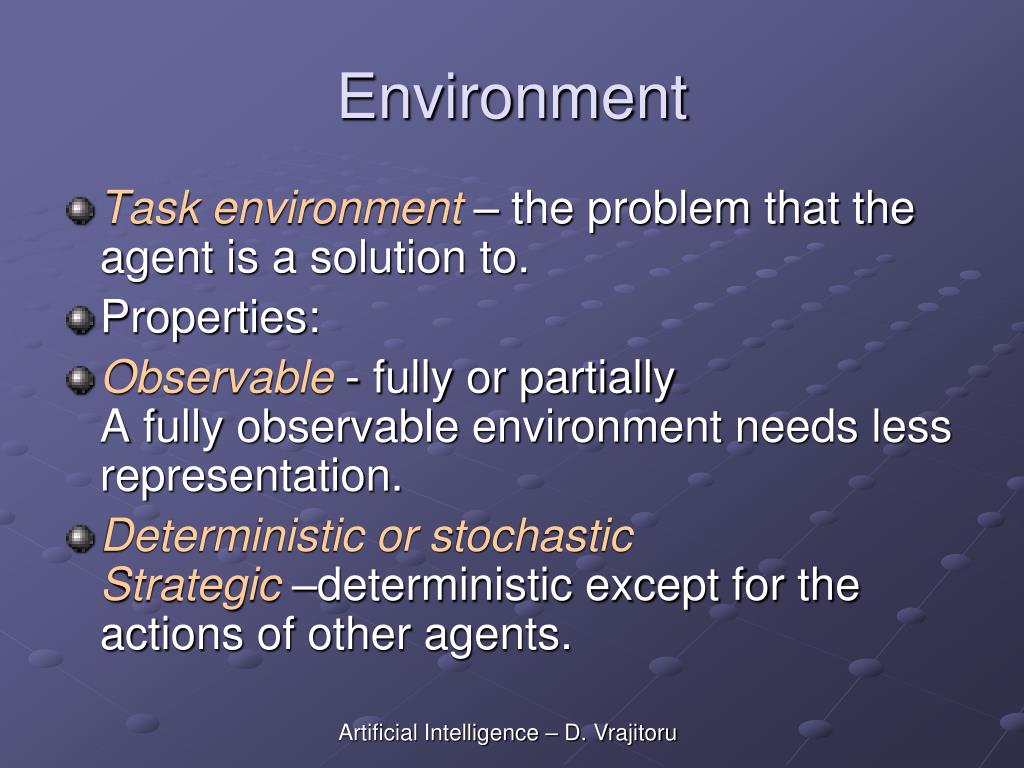 Environment

Task environment – the problem that the agent is a solution to.

Properties:

Observable - fully or partially
A fully observable environment needs less representation.

Deterministic or stochastic
Strategic –deterministic except for the actions of other agents.

Artificial Intelligence – D. Vrajitoru